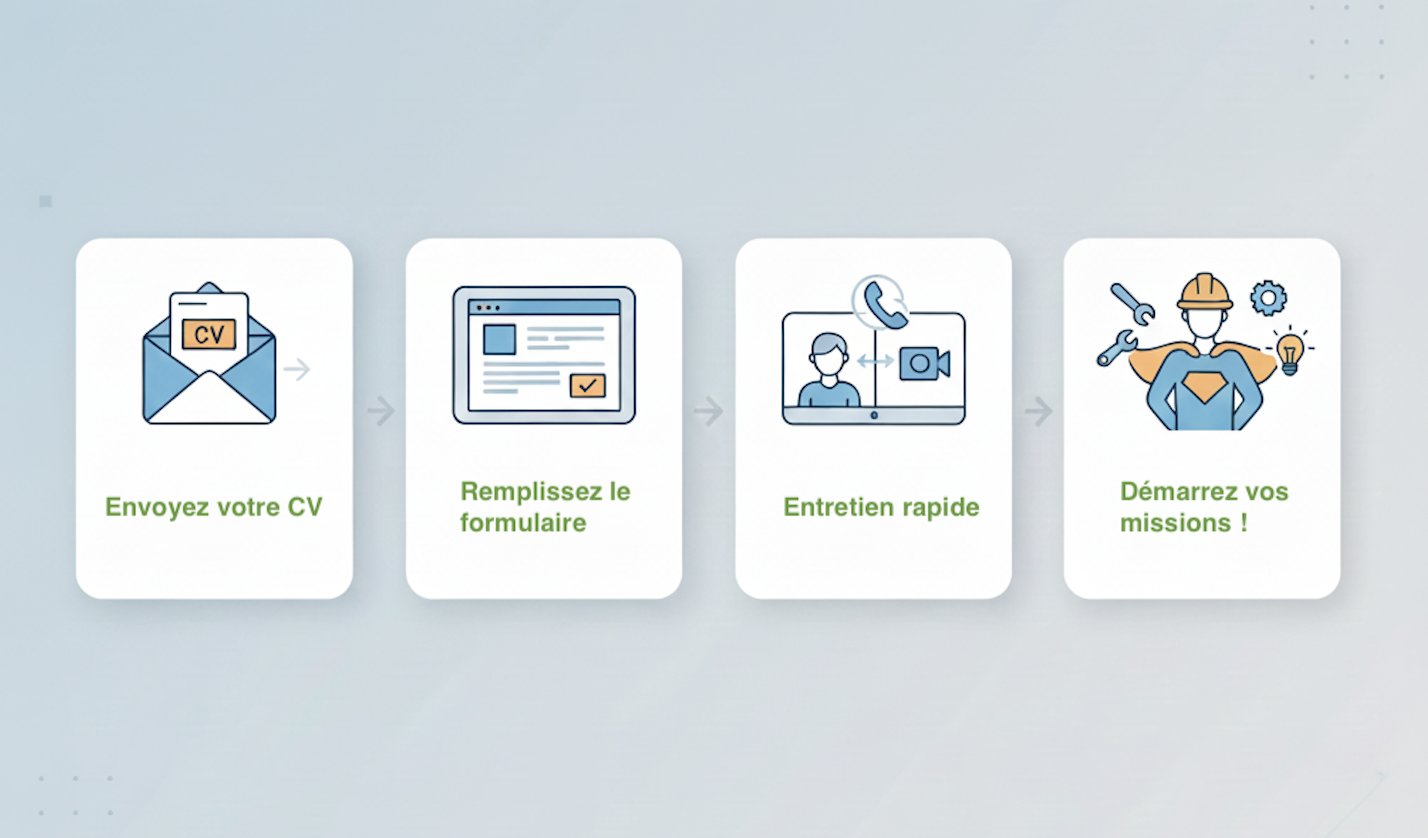 CV

Envoyez votre CV

Remplissez le formulaire

Entretien rapide

Démarrez vos missions !